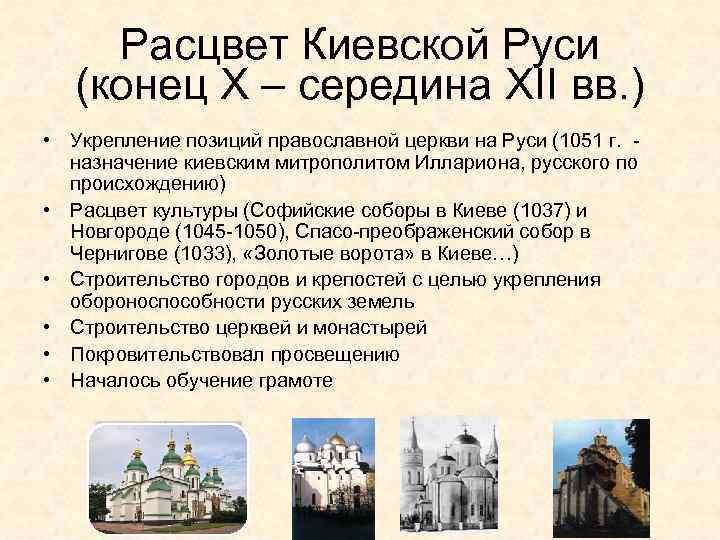 Расцвет Киевской Руси (конец X – середина XII вв.)

• Укрепление позиций православной церкви на Руси (1051 г. - назначение киевским митрополитом Иллариона, русского по происхождению)
• Расцвет культуры (Софийские соборы в Киеве (1037) и Новгороде (1045-1050), Спасо-преображенский собор в Чернигове (1033), «Золотые ворота» в Киеве…)
• Строительство городов и крепостей с целью укрепления обороноспособности русских земель
• Строительство церквей и монастырей
• Покровительствовал просвещению
• Началось обучение грамоте